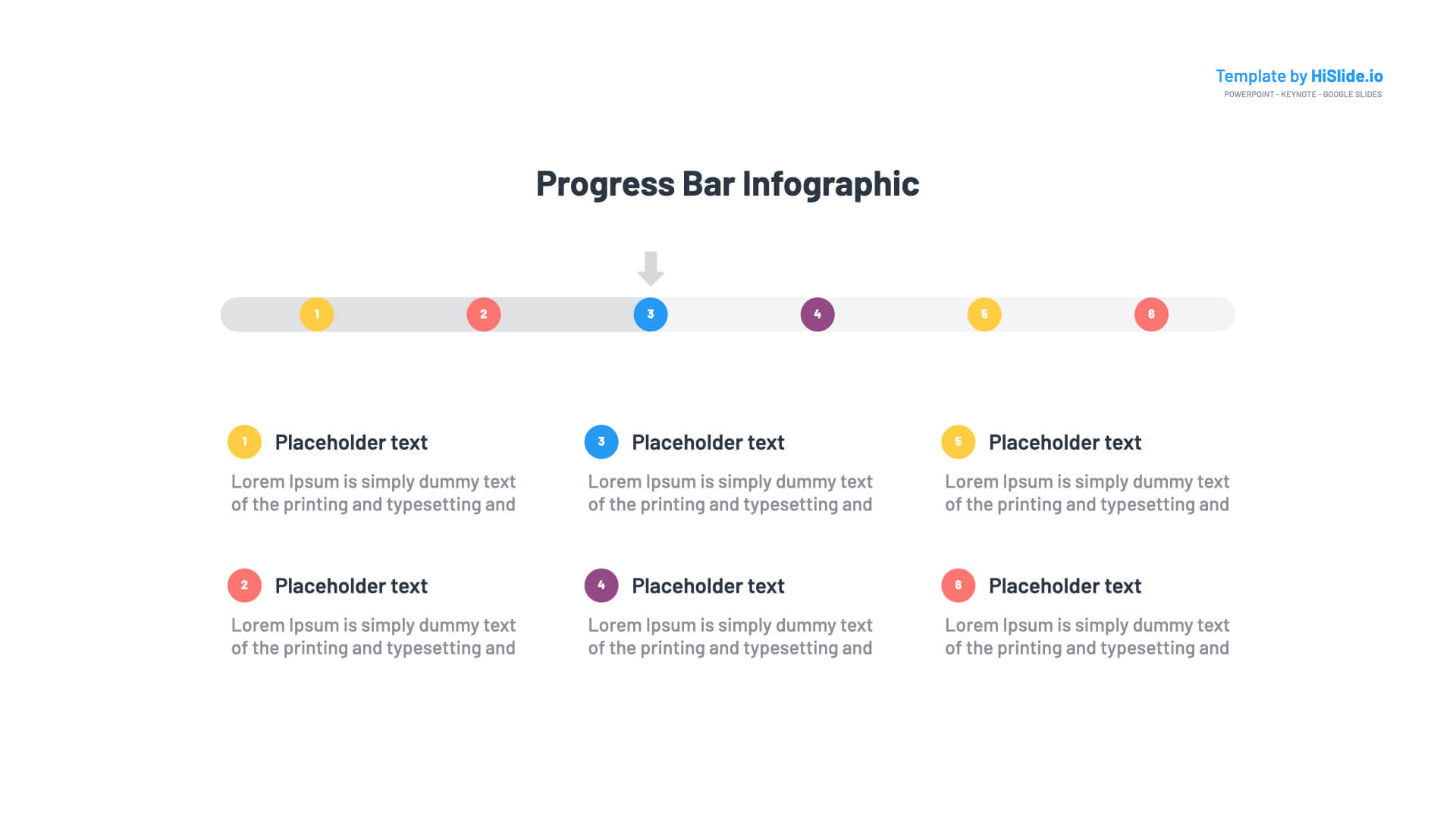 Template by HiSlide.io
POWERPOINT - KEYNOTE - GOOGLE SLIDES

Progress Bar Infographic

1 2 3 4 5 6

1 Placeholder text
Lorem Ipsum is simply dummy text of the printing and typesetting and

2 Placeholder text
Lorem Ipsum is simply dummy text of the printing and typesetting and

3 Placeholder text
Lorem Ipsum is simply dummy text of the printing and typesetting and

4 Placeholder text
Lorem Ipsum is simply dummy text of the printing and typesetting and

5 Placeholder text
Lorem Ipsum is simply dummy text of the printing and typesetting and

6 Placeholder text
Lorem Ipsum is simply dummy text of the printing and typesetting and